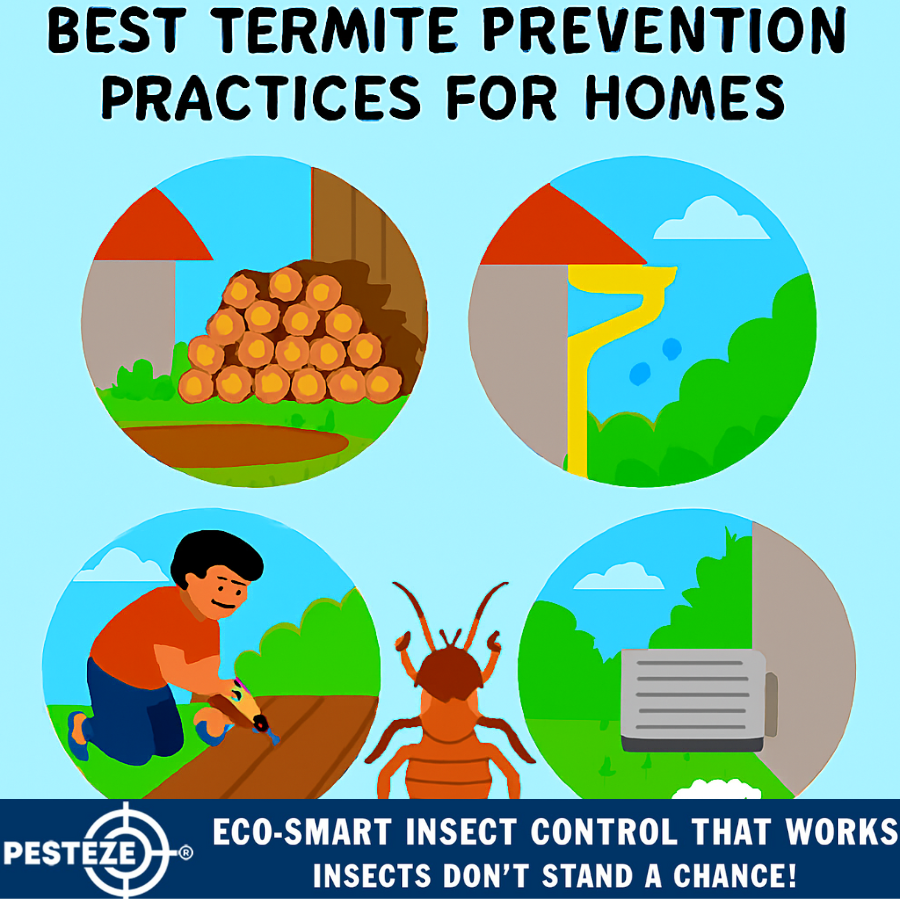 BEST TERMITE PREVENTION PRACTICES FOR HOMES

PESTEZE®

ECO-SMART INSECT CONTROL THAT WORKS
INSECTS DON'T STAND A CHANCE!